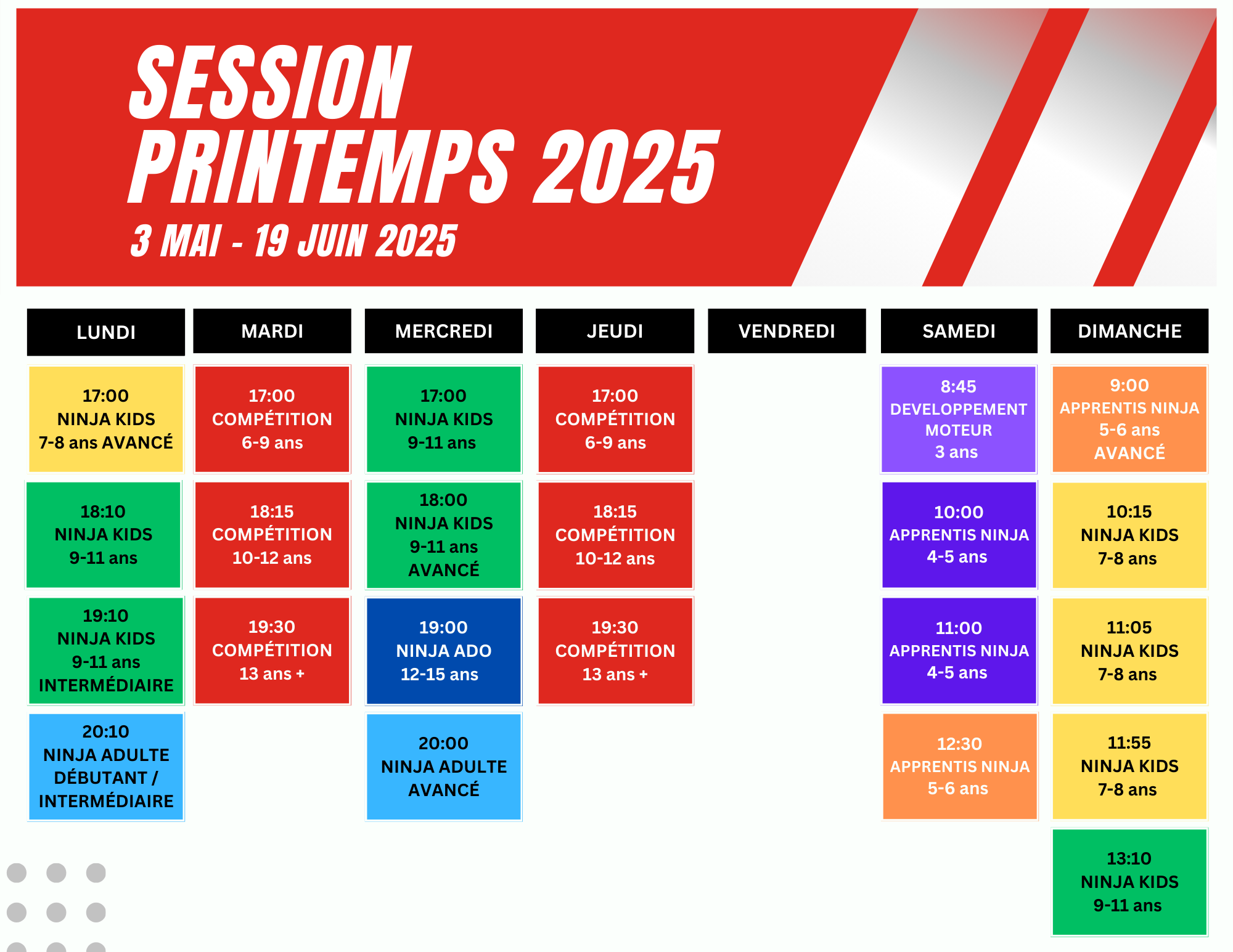 SESSION PRINTEMPS 2025
3 MAI - 19 JUIN 2025

| LUNDI | MARDI | MERCREDI | JEUDI | VENDREDI | SAMEDI | DIMANCHE |
|---|---|---|---|---|---|---|
| 17:00 NINJA KIDS 7-8 ans AVANCÉ | 17:00 COMPÉTITION 6-9 ans | 17:00 NINJA KIDS 9-11 ans | 17:00 COMPÉTITION 6-9 ans | | 8:45 DEVELOPPEMENT MOTEUR 3 ans | 9:00 APPRENTIS NINJA 5-6 ans AVANCÉ |
| 18:10 NINJA KIDS 9-11 ans | 18:15 COMPÉTITION 10-12 ans | 18:00 NINJA KIDS 9-11 ans AVANCÉ | 18:15 COMPÉTITION 10-12 ans | | 10:00 APPRENTIS NINJA 4-5 ans | 10:15 NINJA KIDS 7-8 ans |
| 19:10 NINJA KIDS 9-11 ans INTERMÉDIAIRE | 19:30 COMPÉTITION 13 ans + | 19:00 NINJA ADO 12-15 ans | 19:30 COMPÉTITION 13 ans + | | 11:00 APPRENTIS NINJA 4-5 ans | 11:05 NINJA KIDS 7-8 ans |
| 20:10 NINJA ADULTE DÉBUTANT / INTERMÉDIAIRE | | 20:00 NINJA ADULTE AVANCÉ | | | 12:30 APPRENTIS NINJA 5-6 ans | 11:55 NINJA KIDS 7-8 ans |
| | | | | | | 13:10 NINJA KIDS 9-11 ans |